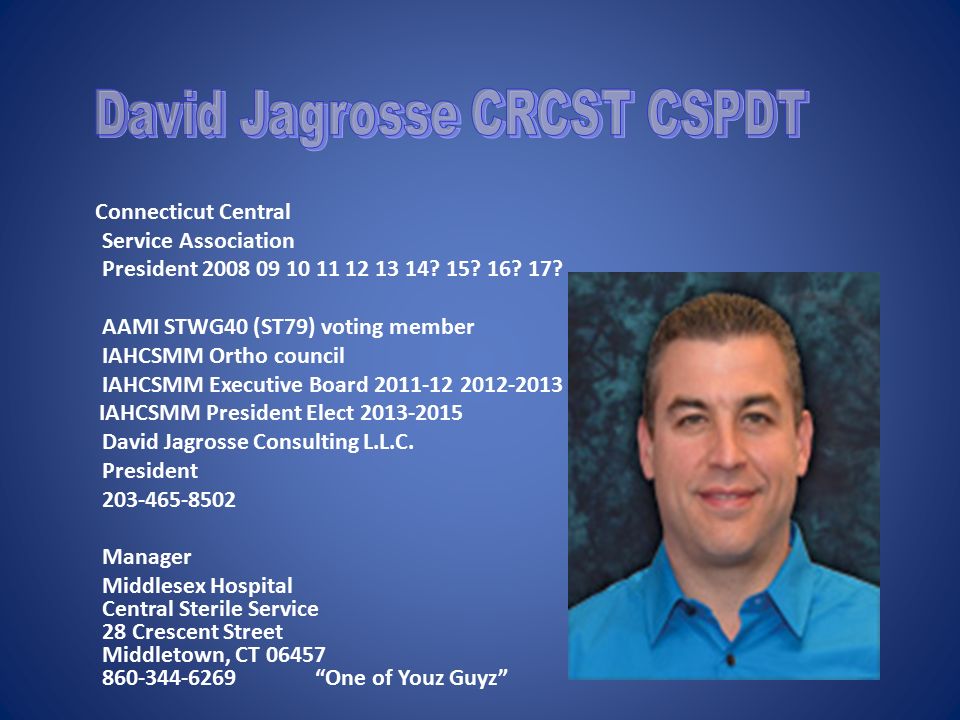 David Jagrosse CRCST CSPDT

Connecticut Central Service Association President 2008 09 10 11 12 13 14? 15? 16? 17?

AAMI STWG40 (ST79) voting member
IAHCSMM Ortho council
IAHCSMM Executive Board 2011-12 2012-2013
IAHCSMM President Elect 2013-2015
David Jagrosse Consulting L.L.C.
President
203-465-8502

Manager
Middlesex Hospital
Central Sterile Service
28 Crescent Street
Middletown, CT 06457
860-344-6269 “One of Youz Guyz”